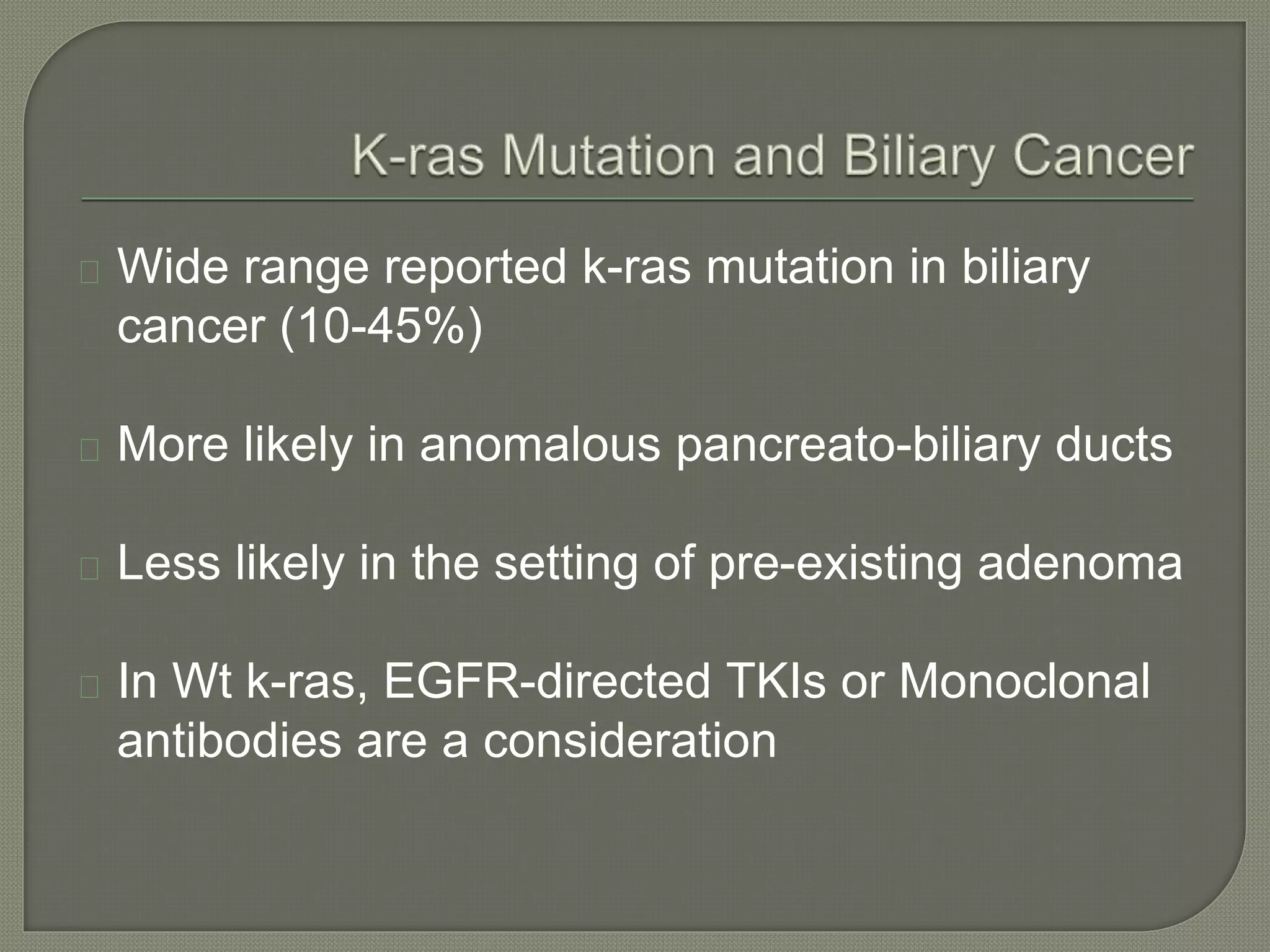 K-ras Mutation and Biliary Cancer

Wide range reported k-ras mutation in biliary cancer (10-45%)

More likely in anomalous pancreato-biliary ducts

Less likely in the setting of pre-existing adenoma

In Wt k-ras, EGFR-directed TKIs or Monoclonal antibodies are a consideration